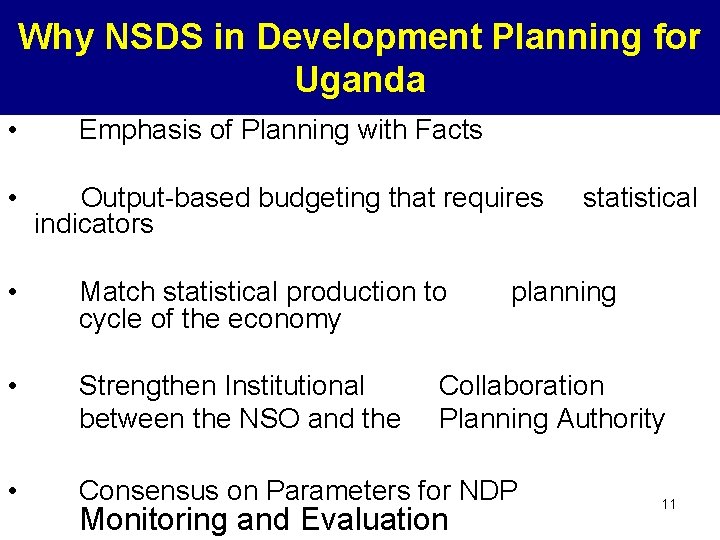 Why NSDS in Development Planning for Uganda

• Emphasis of Planning with Facts

• Output-based budgeting that requires statistical indicators

• Match statistical production to planning cycle of the economy

• Strengthen Institutional Collaboration between the NSO and the Planning Authority

• Consensus on Parameters for NDP Monitoring and Evaluation

11